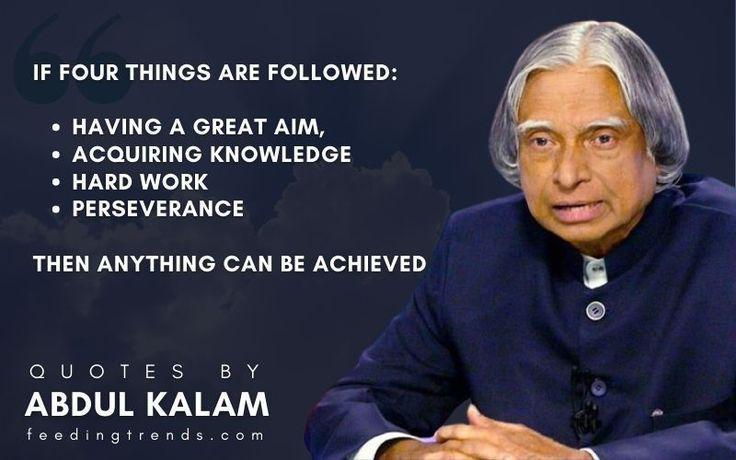 IF FOUR THINGS ARE FOLLOWED:

• HAVING A GREAT AIM,
• ACQUIRING KNOWLEDGE
• HARD WORK
• PERSEVERANCE

THEN ANYTHING CAN BE ACHIEVED

QUOTES BY
ABDUL KALAM
feedingtrends.com